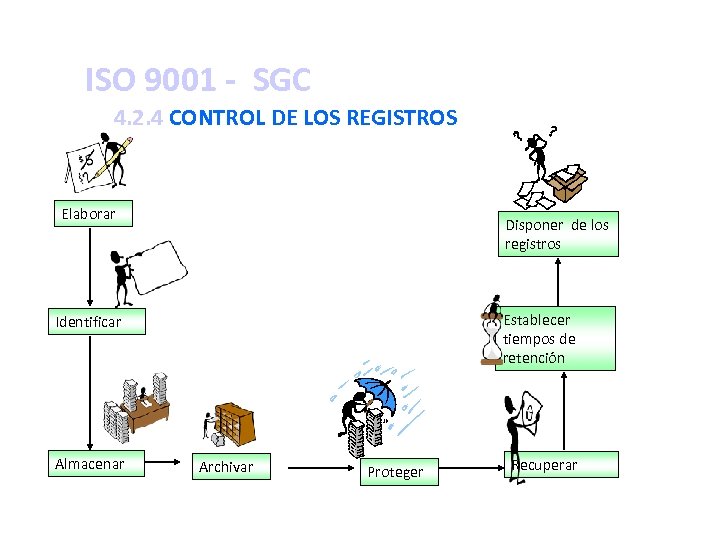 ISO 9001 - SGC

4.2.4 CONTROL DE LOS REGISTROS

Elaborar

Identificar

Almacenar

Archivar

Proteger

Recuperar

Establecer tiempos de retención

Disponer de los registros